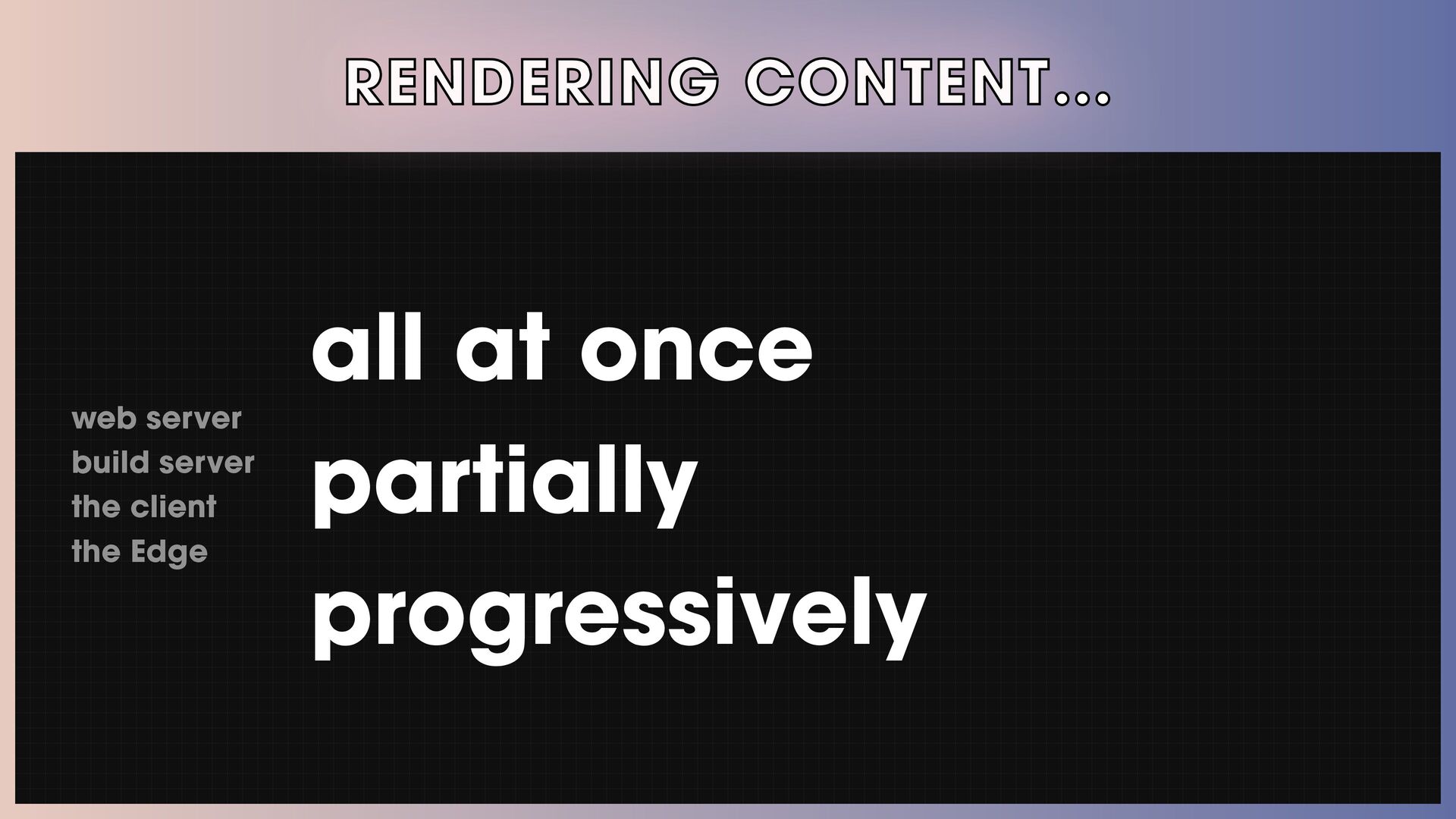 RENDERING CONTENT...

web server
build server
the client
the Edge

all at once
partially
progressively